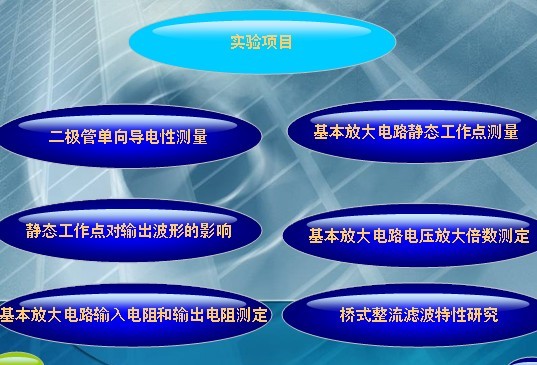 实验项目

二极管单向导电性测量

基本放大电路静态工作点测量

静态工作点对输出波形的影响

基本放大电路电压放大倍数测定

基本放大电路输入电阻和输出电阻测定

桥式整流滤波特性研究